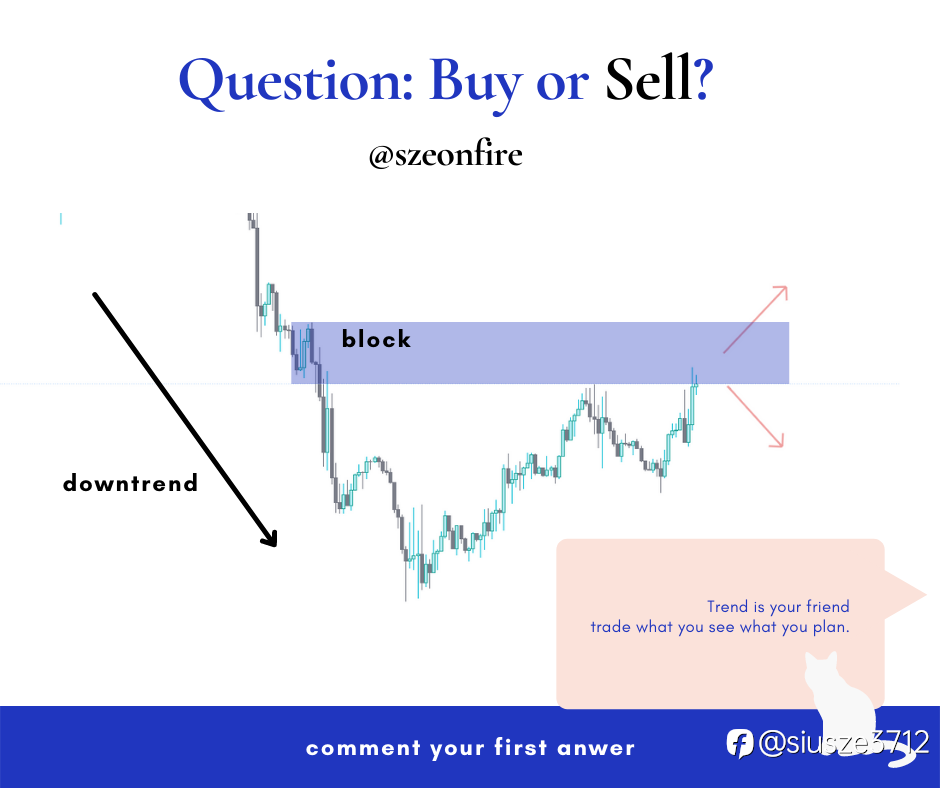 Question: Buy or Sell?

@szeonfire

block

downtrend

Trend is your friend
trade what you see what you plan.

comment your first anwer

@siusze3712